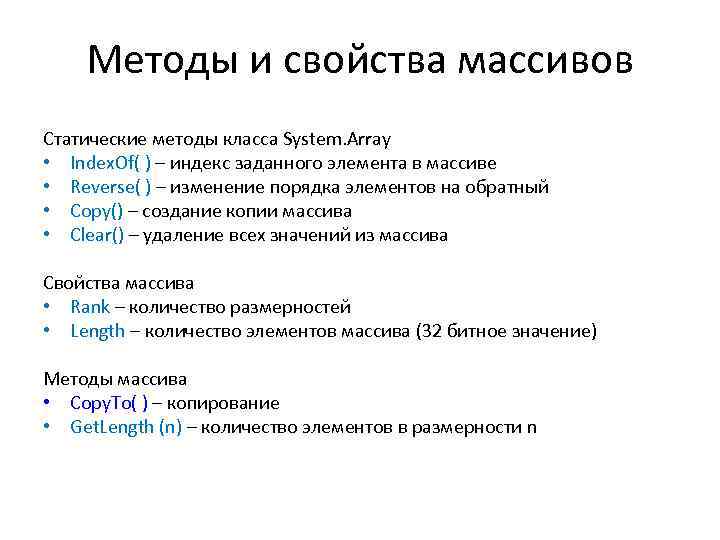 Методы и свойства массивов

Статические методы класса System.Array
• IndexOf( ) – индекс заданного элемента в массиве
• Reverse( ) – изменение порядка элементов на обратный
• Copy() – создание копии массива
• Clear() – удаление всех значений из массива

Свойства массива
• Rank – количество размерностей
• Length – количество элементов массива (32 битное значение)

Методы массива
• CopyTo( ) – копирование
• GetLength (n) – количество элементов в размерности n